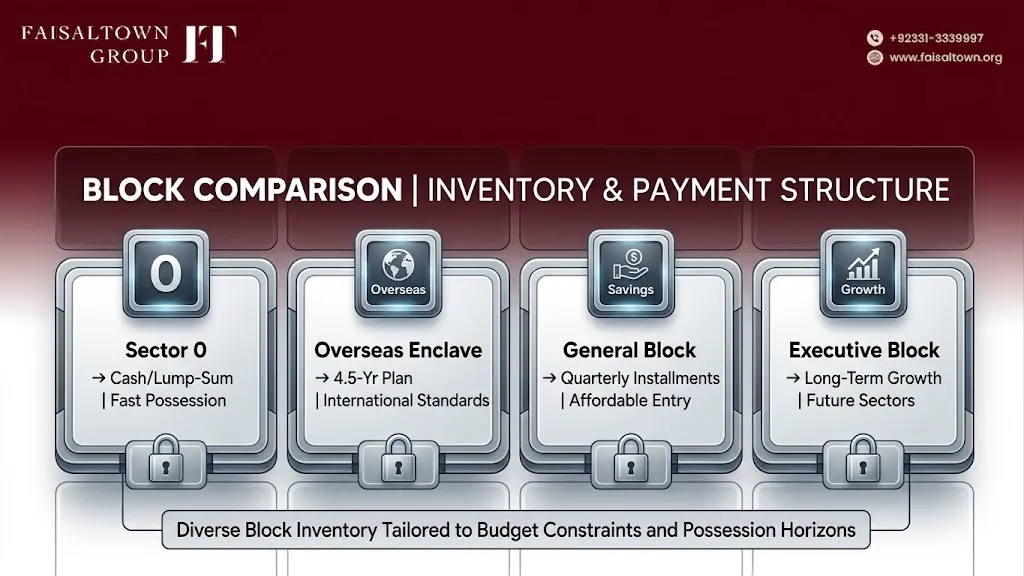 FAISALTOWN GROUP FT

+92331-3339997
www.faisaltown.org

BLOCK COMPARISON | INVENTORY & PAYMENT STRUCTURE

0

Sector 0
→ Cash/Lump-Sum | Fast Possession

Overseas

Overseas Enclave
→ 4.5-Yr Plan | International Standards

Savings

General Block
→ Quarterly Installments | Affordable Entry

Growth

Executive Block
→ Long-Term Growth | Future Sectors

Diverse Block Inventory Tailored to Budget Constraints and Possession Horizons